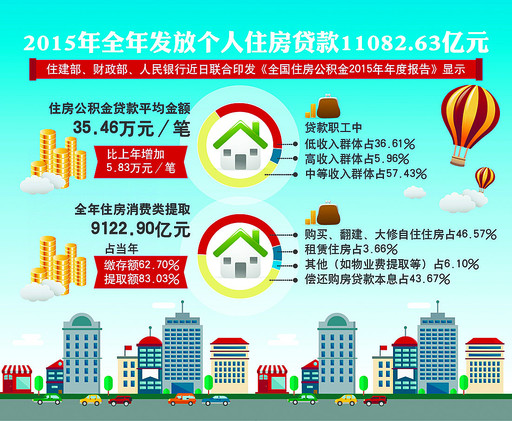 2015年全年发放个人住房贷款11082.63亿元

住建部、财政部、人民银行近日联合印发《全国住房公积金2015年年度报告》显示

住房公积金贷款平均金额
35.46万元／笔

比上年增加
5.83万元／笔

贷款职工中
低收入群体占36.61%
高收入群体占5.96%
中等收入群体占57.43%

全年住房消费类提取
9122.90亿元

占当年
缴存额62.70%
提取额83.03%

购买、翻建、大修自住住房占46.57%
租赁住房占3.66%
其他（如物业费提取等）占6.10%
偿还购房贷款本息占43.67%